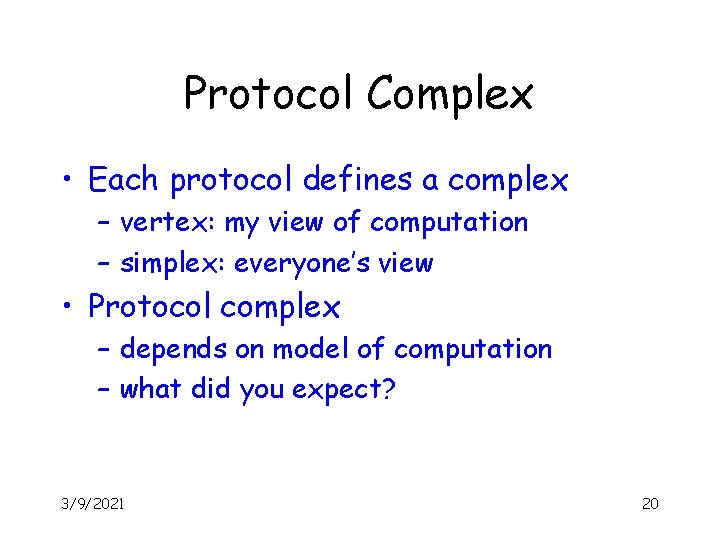 Protocol Complex

• Each protocol defines a complex
  – vertex: my view of computation
  – simplex: everyone's view
• Protocol complex
  – depends on model of computation
  – what did you expect?

3/9/2021

20